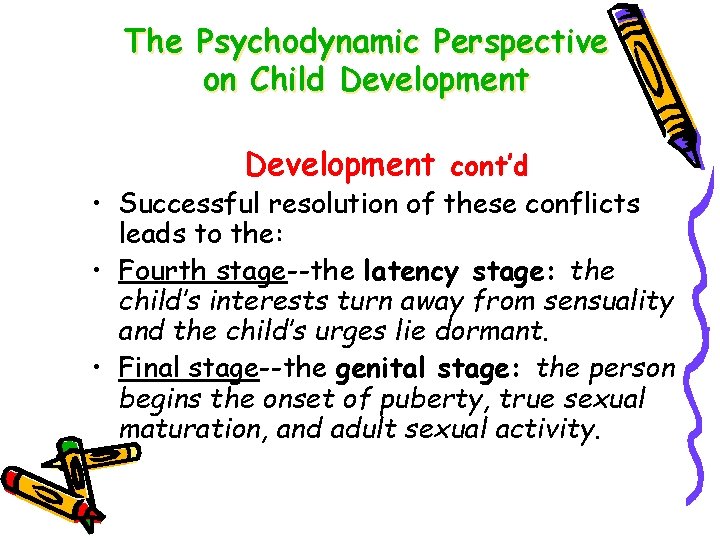 The Psychodynamic Perspective on Child Development

Development cont'd

• Successful resolution of these conflicts leads to the:
• Fourth stage--the latency stage: the child's interests turn away from sensuality and the child's urges lie dormant.
• Final stage--the genital stage: the person begins the onset of puberty, true sexual maturation, and adult sexual activity.